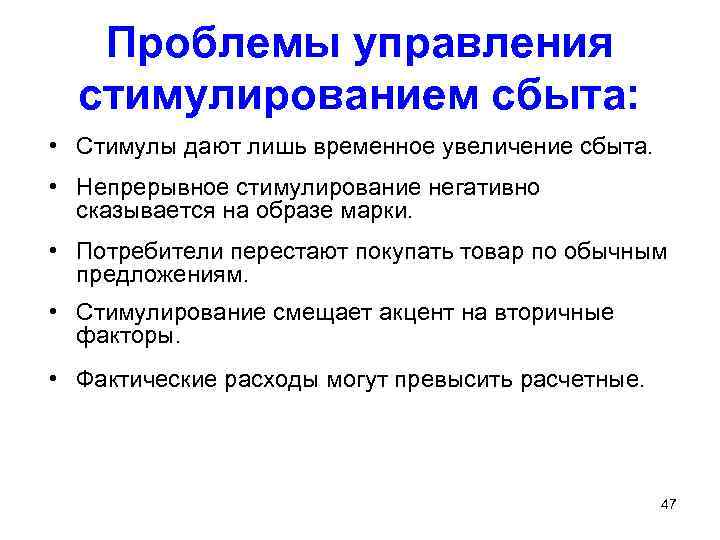 Проблемы управления стимулированием сбыта:

• Стимулы дают лишь временное увеличение сбыта.

• Непрерывное стимулирование негативно сказывается на образе марки.

• Потребители перестают покупать товар по обычным предложениям.

• Стимулирование смещает акцент на вторичные факторы.

• Фактические расходы могут превысить расчетные.

47